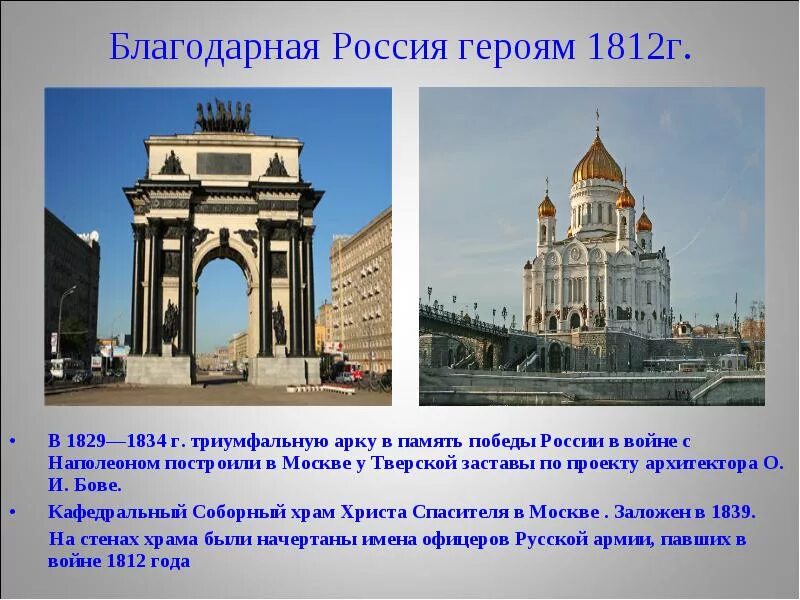 Благодарная Россия героям 1812г.

• В 1829—1834 г. триумфальную арку в память победы России в войне с Наполеоном построили в Москве у Тверской заставы по проекту архитектора О. И. Бове.

• Кафедральный Соборный храм Христа Спасителя в Москве . Заложен в 1839.

На стенах храма были начертаны имена офицеров Русской армии, павших в войне 1812 года